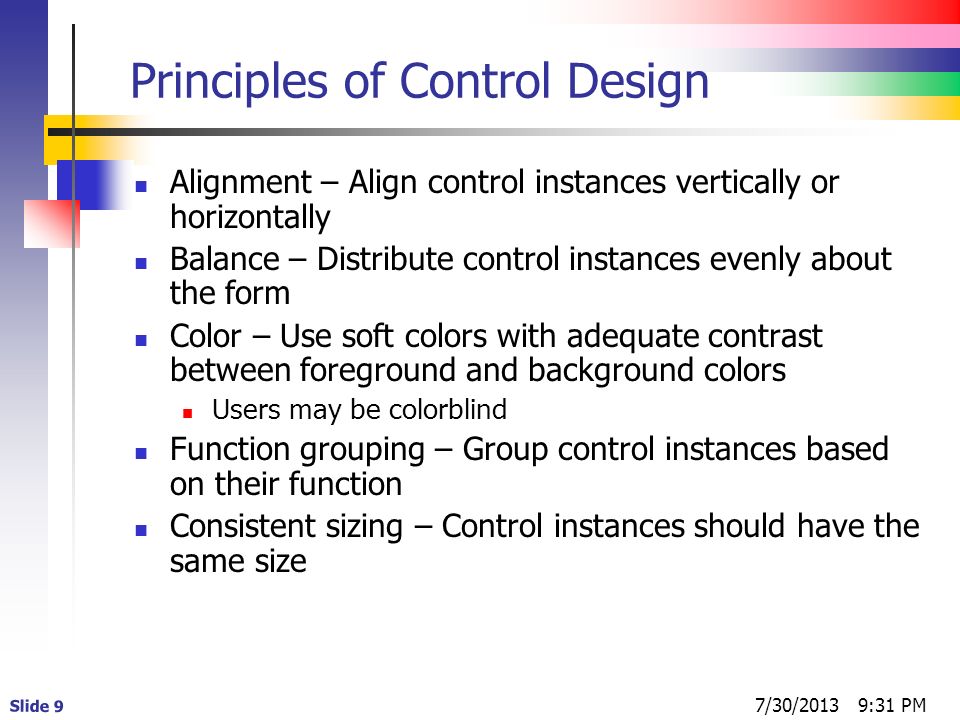 Principles of Control Design

- Alignment – Align control instances vertically or horizontally
- Balance – Distribute control instances evenly about the form
- Color – Use soft colors with adequate contrast between foreground and background colors
  - Users may be colorblind
- Function grouping – Group control instances based on their function
- Consistent sizing – Control instances should have the same size

Slide 9

7/30/2013 9:31 PM